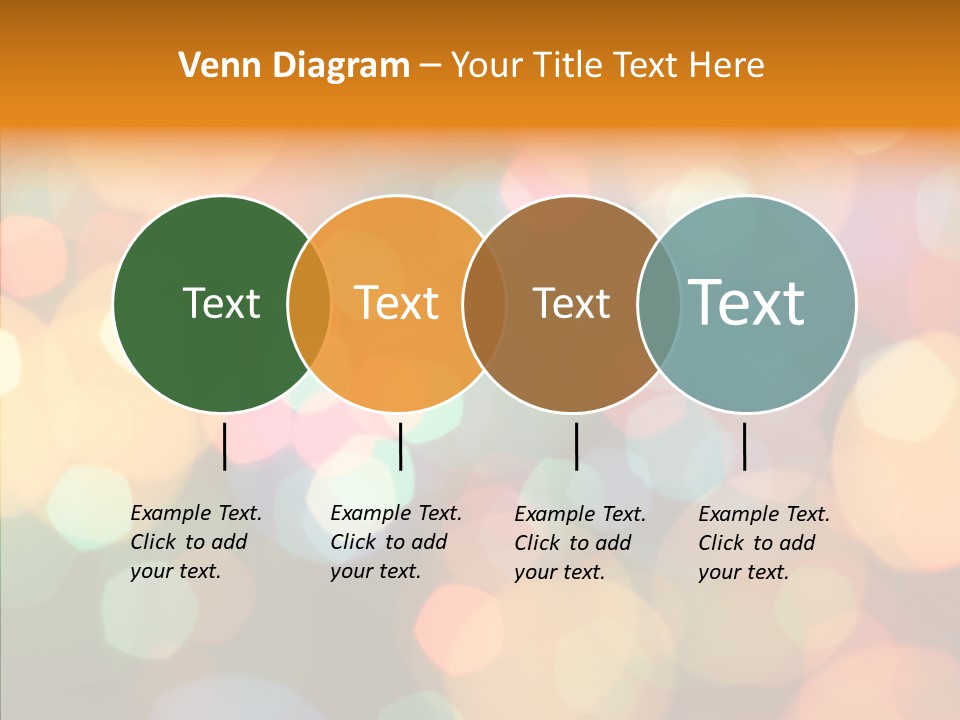 Venn Diagram – Your Title Text Here

Text

Text

Text

Text

Example Text. Click to add your text.

Example Text. Click to add your text.

Example Text. Click to add your text.

Example Text. Click to add your text.